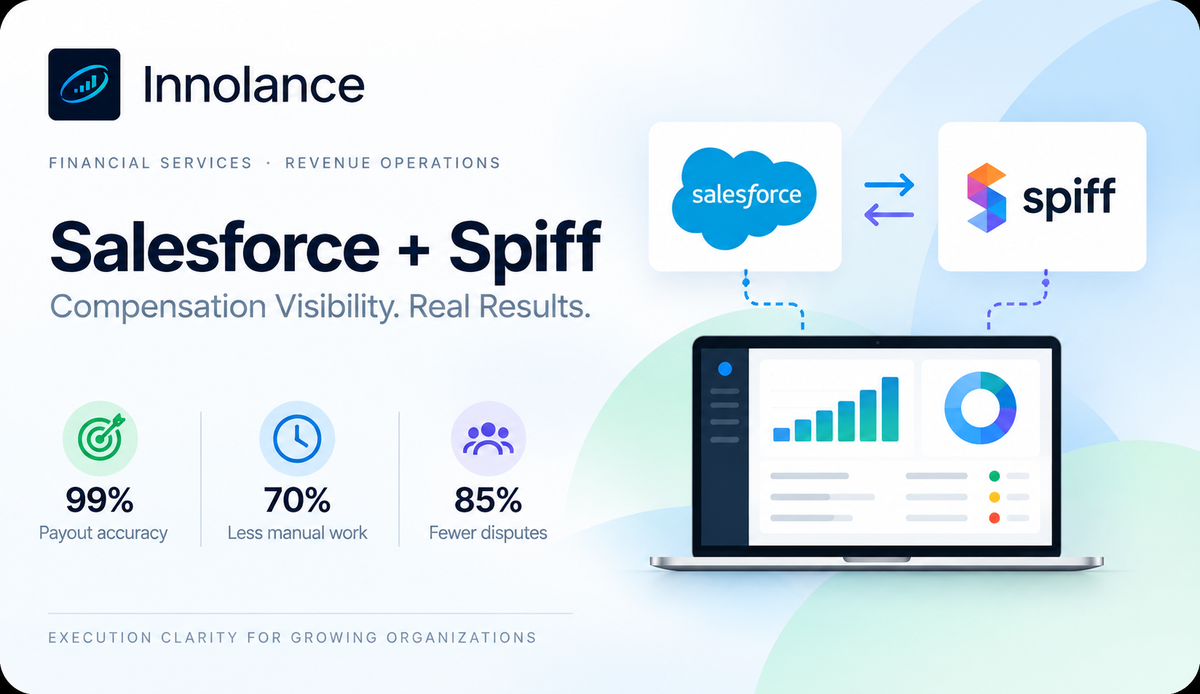 Innolance

FINANCIAL SERVICES · REVENUE OPERATIONS

Salesforce + Spiff

Compensation Visibility. Real Results.

salesforce

spiff

99%
Payout accuracy

70%
Less manual work

85%
Fewer disputes

EXECUTION CLARITY FOR GROWING ORGANIZATIONS